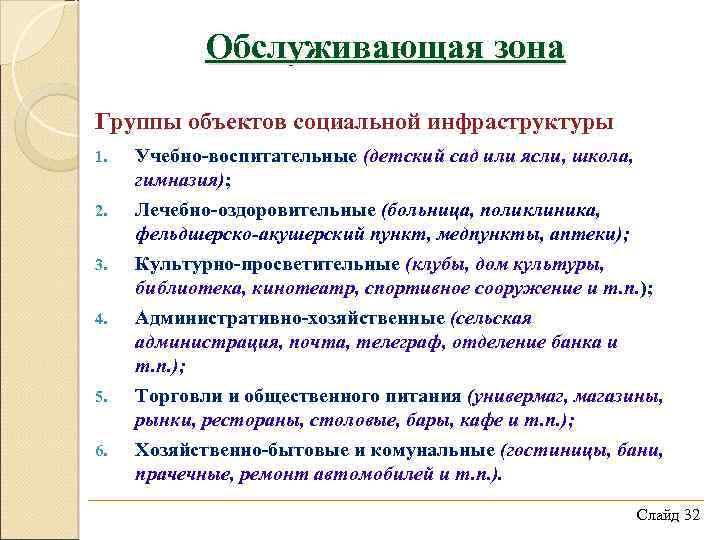 Обслуживающая зона

Группы объектов социальной инфраструктуры

1. Учебно-воспитательные (детский сад или ясли, школа, гимназия);
2. Лечебно-оздоровительные (больница, поликлиника, фельдшерско-акушерский пункт, медпункты, аптеки);
3. Культурно-просветительные (клубы, дом культуры, библиотека, кинотеатр, спортивное сооружение и т.п.);
4. Административно-хозяйственные (сельская администрация, почта, телеграф, отделение банка и т.п.);
5. Торговли и общественного питания (универмаг, магазины, рынки, рестораны, столовые, бары, кафе и т.п.);
6. Хозяйственно-бытовые и комунальные (гостиницы, бани, прачечные, ремонт автомобилей и т.п.).

Слайд 32